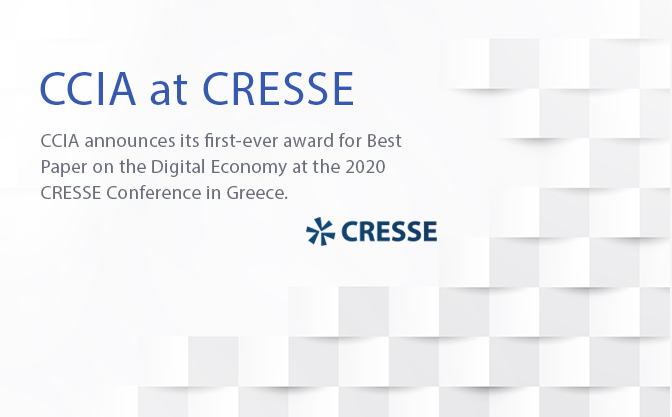 CCIA at CRESSE

CCIA announces its first-ever award for Best Paper on the Digital Economy at the 2020 CRESSE Conference in Greece.

CRESSE